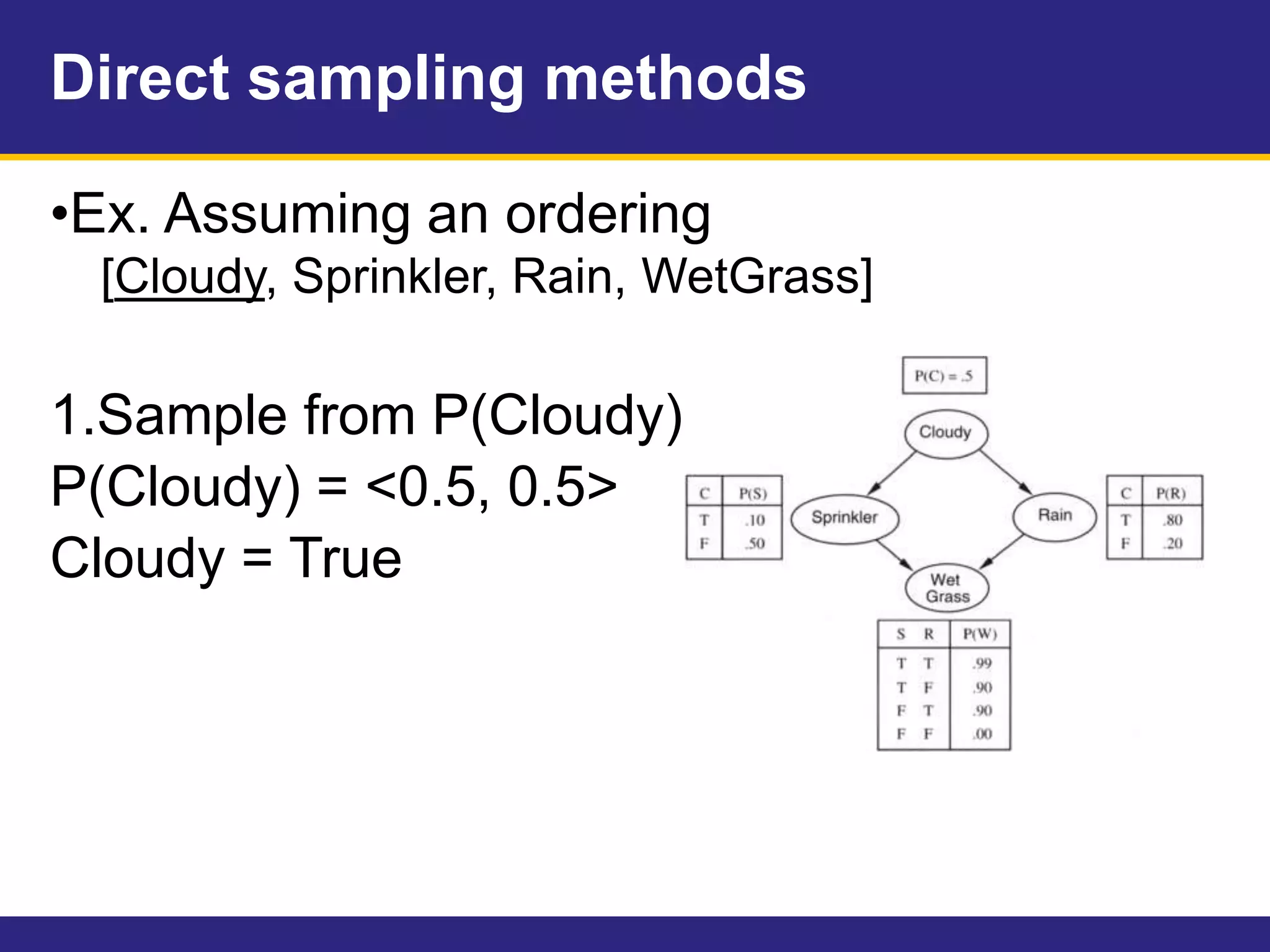 Direct sampling methods

•Ex. Assuming an ordering
[Cloudy, Sprinkler, Rain, WetGrass]

1.Sample from P(Cloudy)
P(Cloudy) = <0.5, 0.5>
Cloudy = True

P(C) = .5

Cloudy

| C | P(S) |
|---|---|
| T | .10 |
| F | .50 |

Sprinkler

Rain

| C | P(R) |
|---|---|
| T | .80 |
| F | .20 |

Wet Grass

| S | R | P(W) |
|---|---|---|
| T | T | .99 |
| T | F | .90 |
| F | T | .90 |
| F | F | .00 |